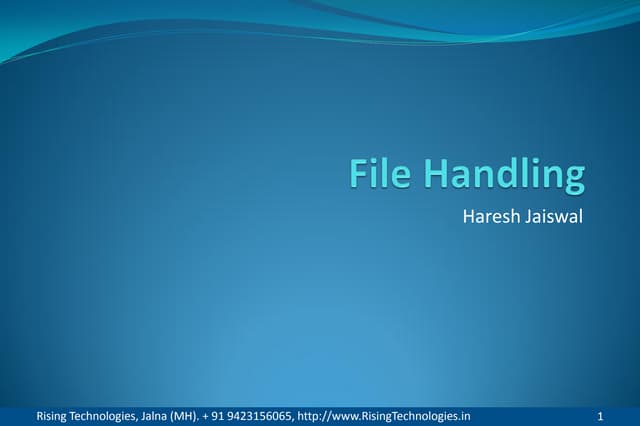 File Handling

Haresh Jaiswal

Rising Technologies, Jalna (MH). + 91 9423156065, http://www.RisingTechnologies.in

1